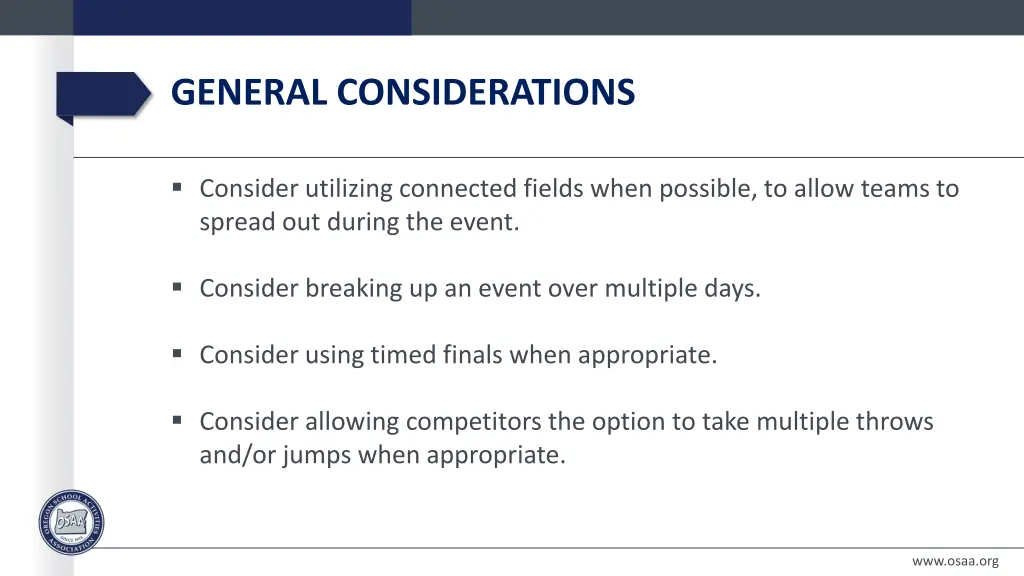 GENERAL CONSIDERATIONS

▪ Consider utilizing connected fields when possible, to allow teams to spread out during the event.

▪ Consider breaking up an event over multiple days.

▪ Consider using timed finals when appropriate.

▪ Consider allowing competitors the option to take multiple throws and/or jumps when appropriate.

OREGON SCHOOL ACTIVITIES ASSOCIATION OSAA SINCE 1918

www.osaa.org